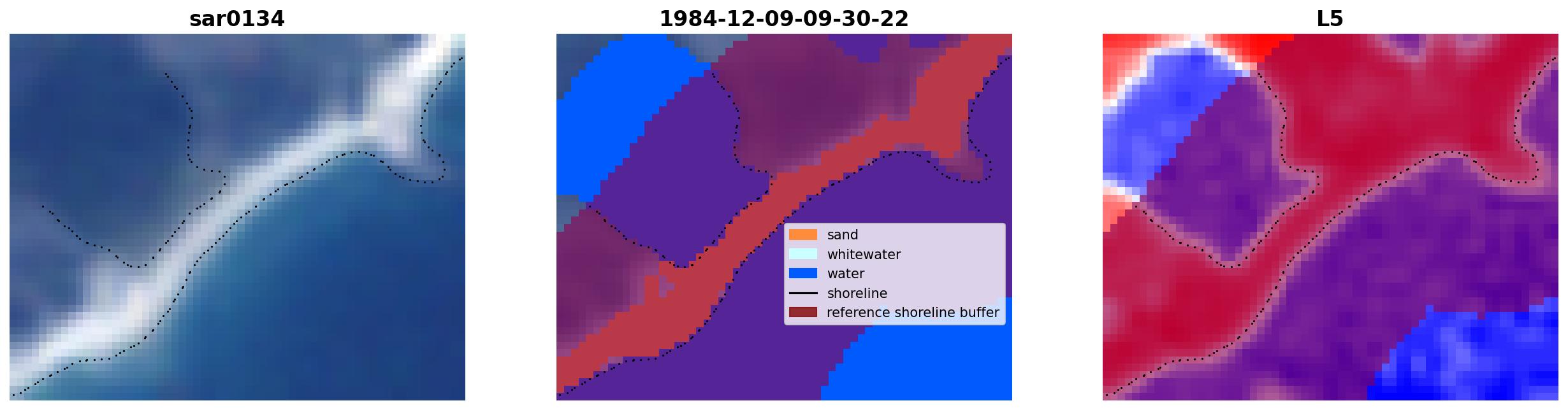 sar0134

1984-12-09-09-30-22

sand
whitewater
water
shoreline
reference shoreline buffer

L5